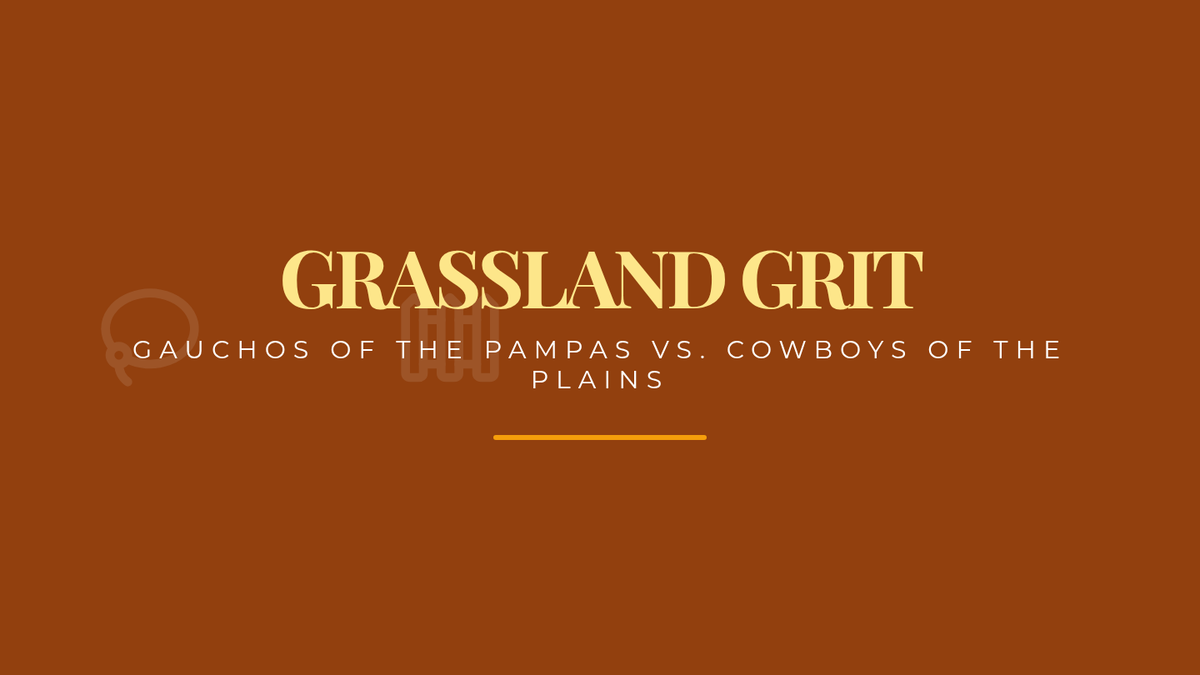 GRASSLAND GRIT

GAUCHOS OF THE PAMPAS VS. COWBOYS OF THE PLAINS